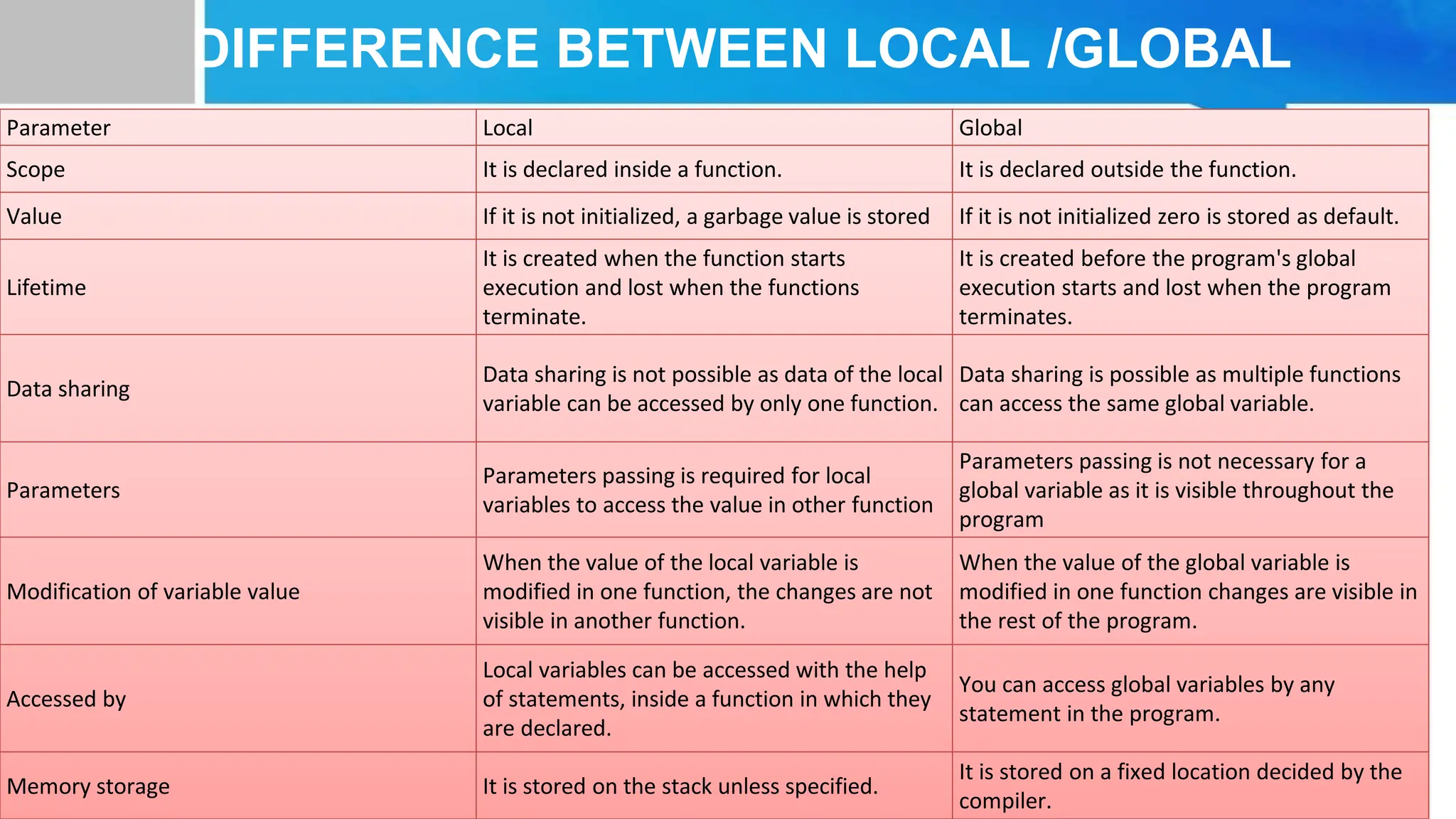 DIFFERENCE BETWEEN LOCAL /GLOBAL

| Parameter | Local | Global |
|---|---|---|
| Scope | It is declared inside a function. | It is declared outside the function. |
| Value | If it is not initialized, a garbage value is stored | If it is not initialized zero is stored as default. |
| Lifetime | It is created when the function starts execution and lost when the functions terminate. | It is created before the program's global execution starts and lost when the program terminates. |
| Data sharing | Data sharing is not possible as data of the local variable can be accessed by only one function. | Data sharing is possible as multiple functions can access the same global variable. |
| Parameters | Parameters passing is required for local variables to access the value in other function | Parameters passing is not necessary for a global variable as it is visible throughout the program |
| Modification of variable value | When the value of the local variable is modified in one function, the changes are not visible in another function. | When the value of the global variable is modified in one function changes are visible in the rest of the program. |
| Accessed by | Local variables can be accessed with the help of statements, inside a function in which they are declared. | You can access global variables by any statement in the program. |
| Memory storage | It is stored on the stack unless specified. | It is stored on a fixed location decided by the compiler. |